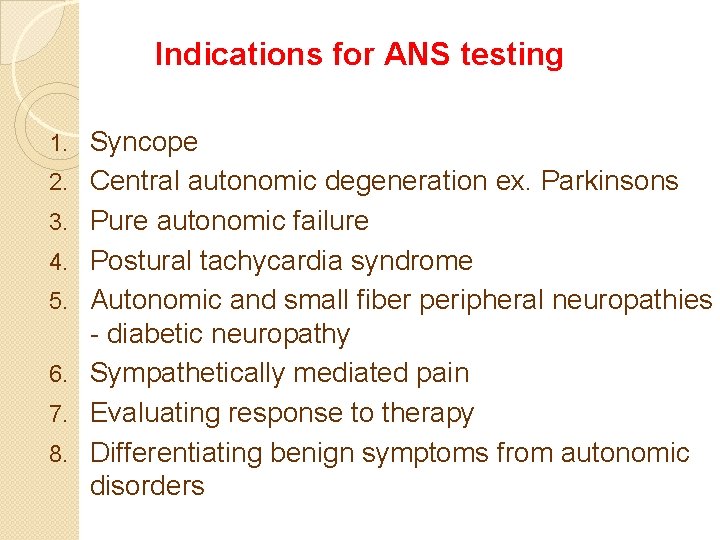 Indications for ANS testing

1. Syncope
2. Central autonomic degeneration ex. Parkinsons
3. Pure autonomic failure
4. Postural tachycardia syndrome
5. Autonomic and small fiber peripheral neuropathies - diabetic neuropathy
6. Sympathetically mediated pain
7. Evaluating response to therapy
8. Differentiating benign symptoms from autonomic disorders